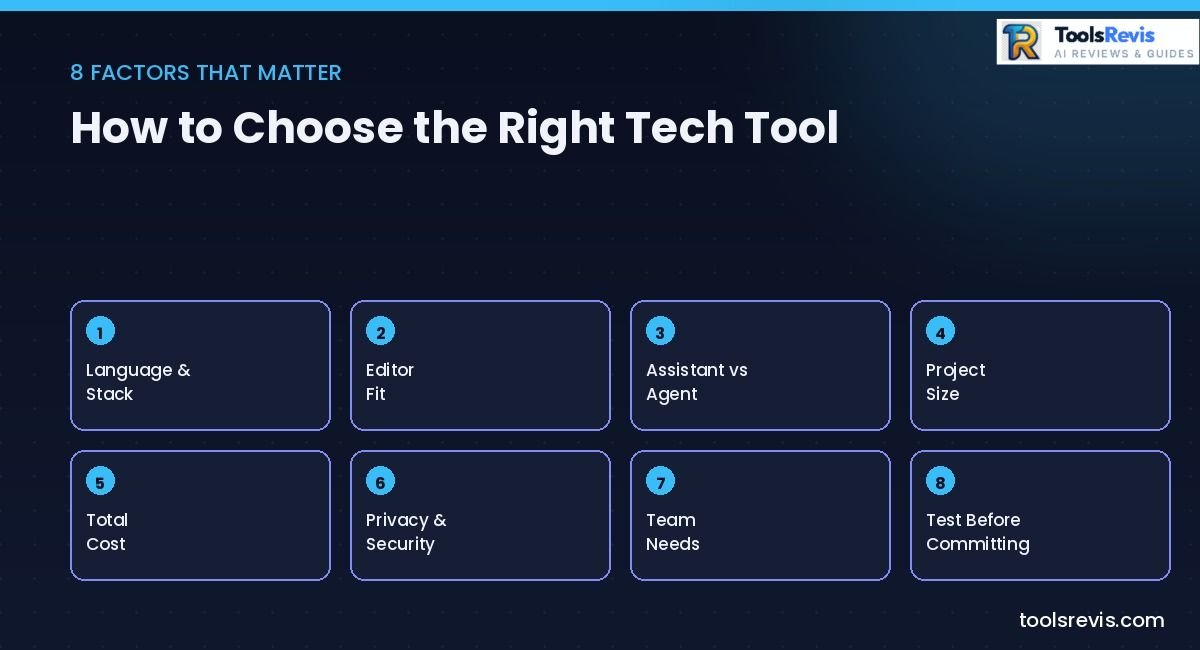 ToolsRevis
AI REVIEWS & GUIDES

8 FACTORS THAT MATTER

How to Choose the Right Tech Tool

1
Language & Stack

2
Editor Fit

3
Assistant vs Agent

4
Project Size

5
Total Cost

6
Privacy & Security

7
Team Needs

8
Test Before Committing

toolsrevis.com